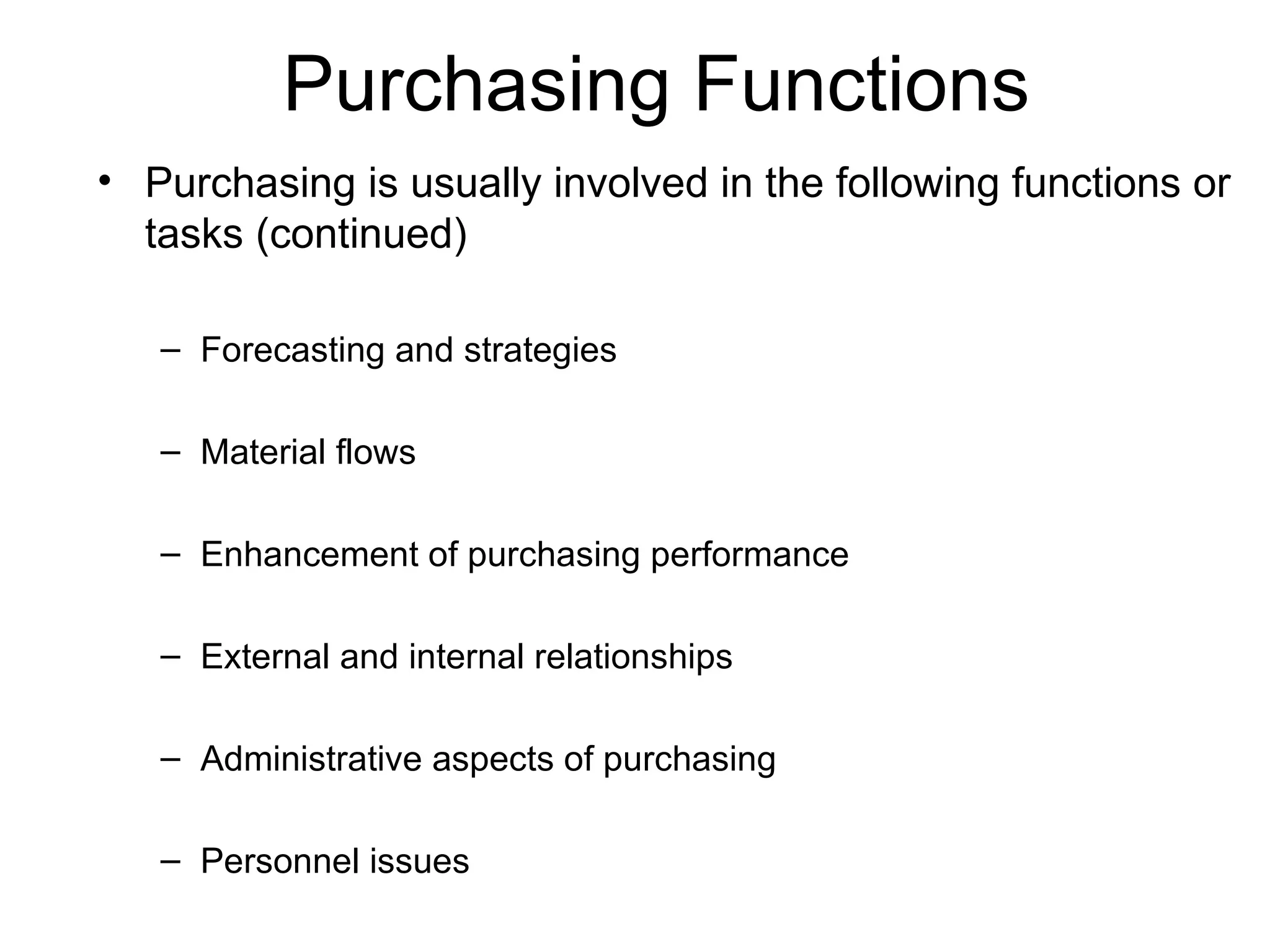 Purchasing Functions

• Purchasing is usually involved in the following functions or tasks (continued)

– Forecasting and strategies

– Material flows

– Enhancement of purchasing performance

– External and internal relationships

– Administrative aspects of purchasing

– Personnel issues